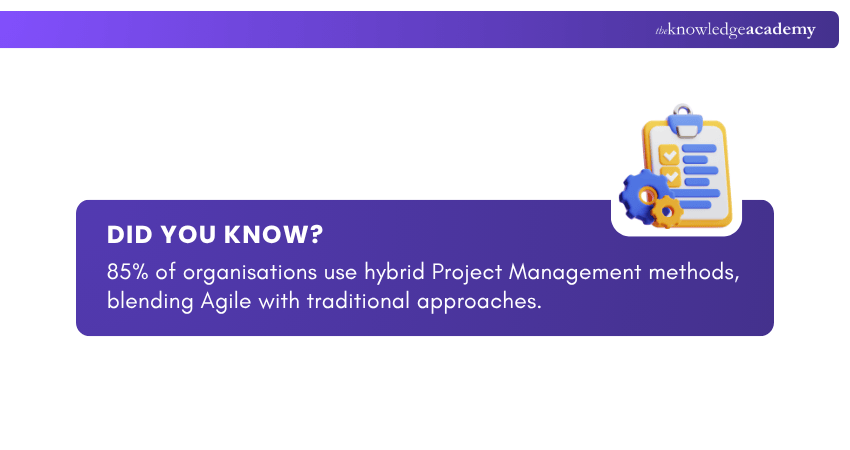 theknowledgeacademy

DID YOU KNOW?

85% of organisations use hybrid Project Management methods, blending Agile with traditional approaches.